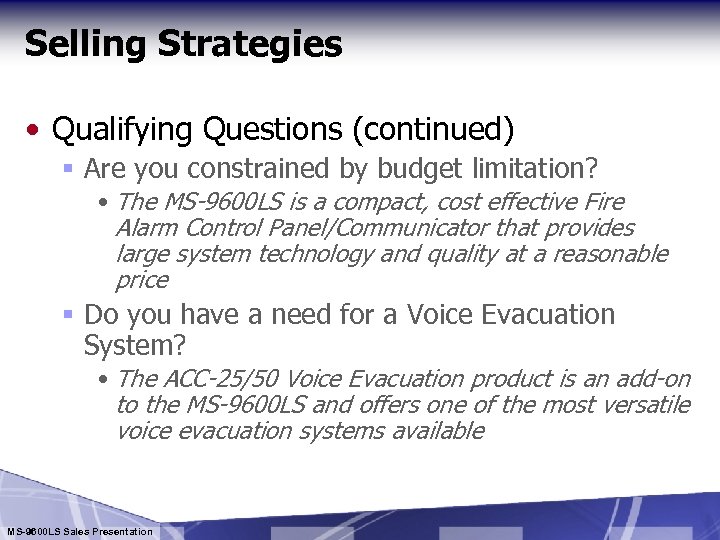 Selling Strategies

• Qualifying Questions (continued)

▪ Are you constrained by budget limitation?

• The MS-9600LS is a compact, cost effective Fire Alarm Control Panel/Communicator that provides large system technology and quality at a reasonable price

▪ Do you have a need for a Voice Evacuation System?

• The ACC-25/50 Voice Evacuation product is an add-on to the MS-9600LS and offers one of the most versatile voice evacuation systems available

MS-9600LS Sales Presentation